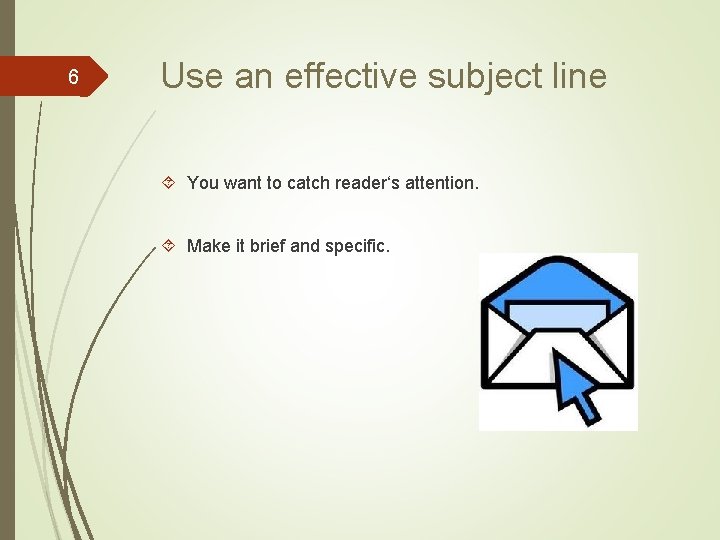 6

Use an effective subject line

You want to catch reader‘s attention.

Make it brief and specific.